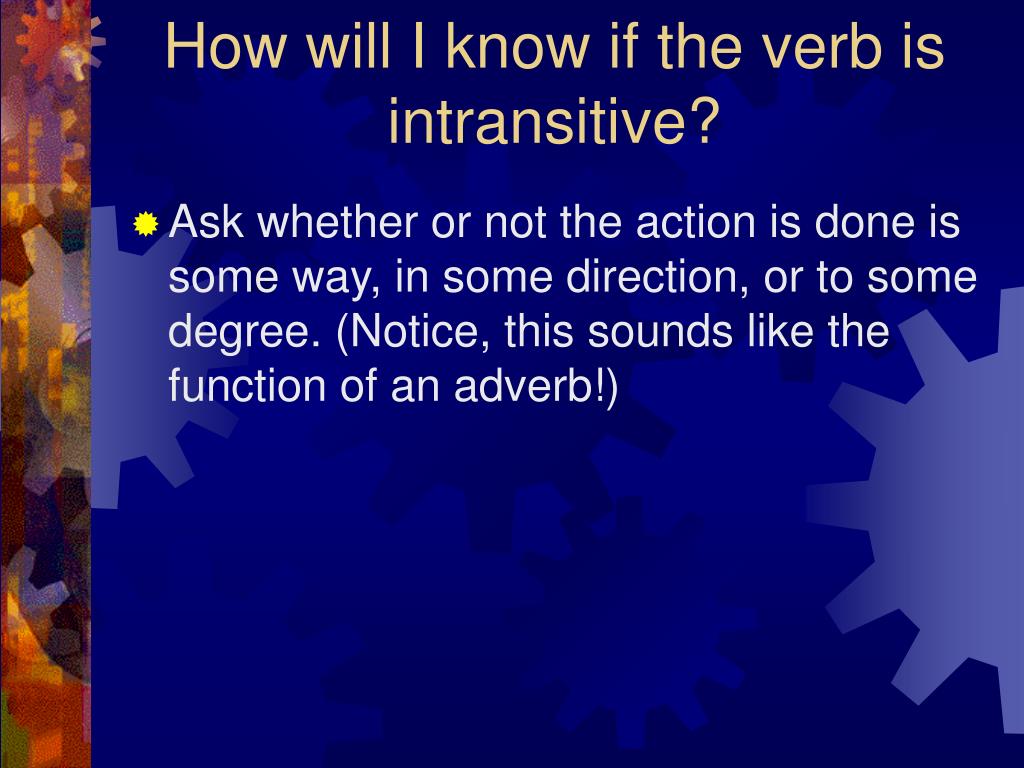 How will I know if the verb is intransitive?

Ask whether or not the action is done is some way, in some direction, or to some degree. (Notice, this sounds like the function of an adverb!)